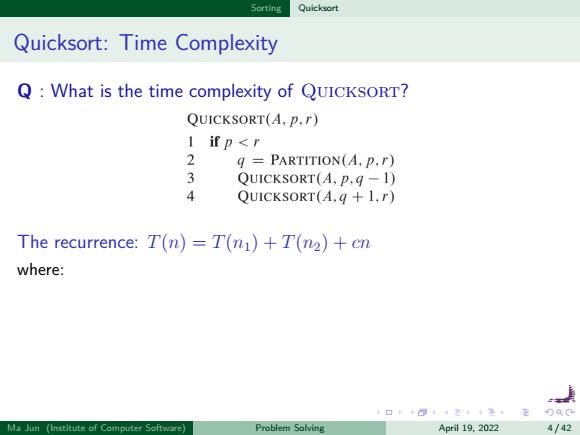 Sorting Quicksort

Quicksort: Time Complexity

**Q** : What is the time complexity of QUICKSORT?

QUICKSORT$(A, p, r)$
1 **if** $p < r$
2 $q = $ PARTITION$(A, p, r)$
3 QUICKSORT$(A, p, q - 1)$
4 QUICKSORT$(A, q + 1, r)$

The recurrence: $T(n) = T(n_1) + T(n_2) + cn$

where:

Ma Jun (Institute of Computer Software) Problem Solving April 19, 2022 4 / 42